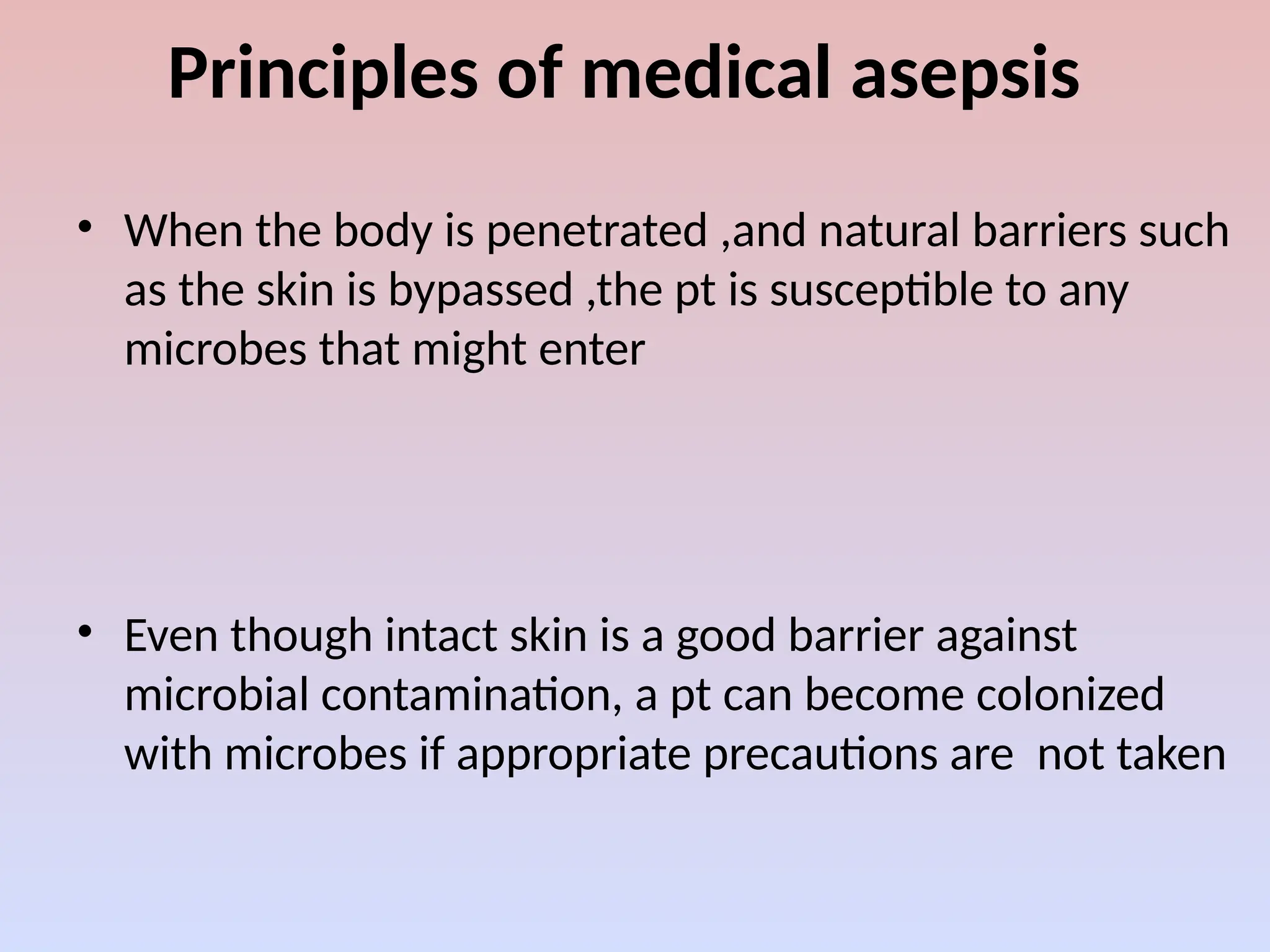 Principles of medical asepsis

• When the body is penetrated ,and natural barriers such as the skin is bypassed ,the pt is susceptible to any microbes that might enter

• Even though intact skin is a good barrier against microbial contamination, a pt can become colonized with microbes if appropriate precautions are  not taken